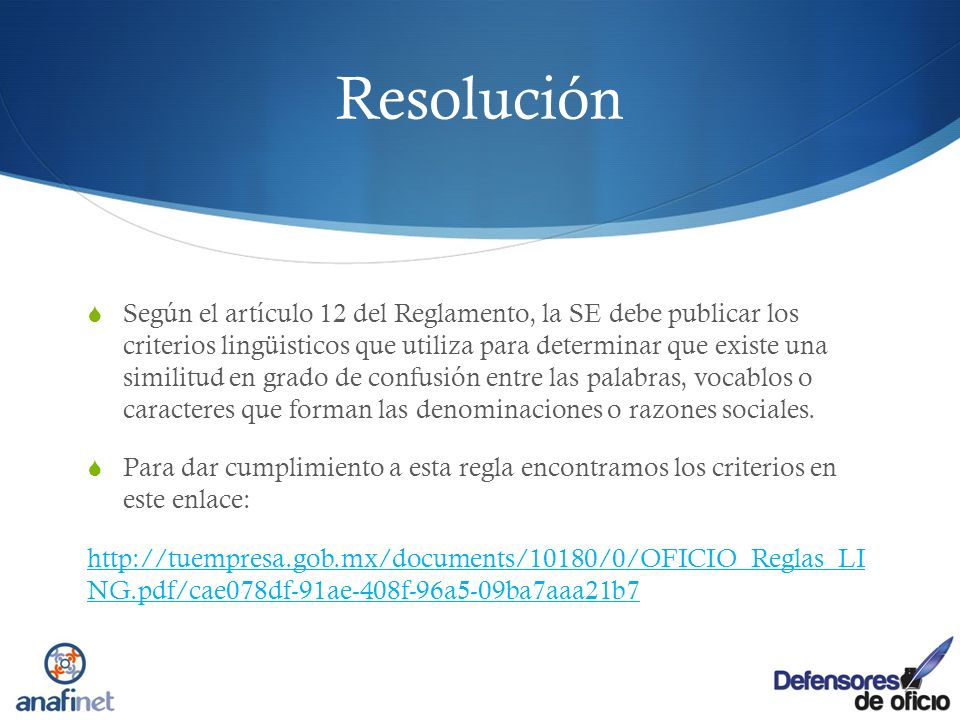 Resolución

Según el artículo 12 del Reglamento, la SE debe publicar los criterios lingüisticos que utiliza para determinar que existe una similitud en grado de confusión entre las palabras, vocablos o caracteres que forman las denominaciones o razones sociales.

Para dar cumplimiento a esta regla encontramos los criterios en este enlace:

http://tuempresa.gob.mx/documents/10180/0/OFICIO_Reglas_LING.pdf/cae078df-91ae-408f-96a5-09ba7aaa21b7

anafinet

Defensores de oficio